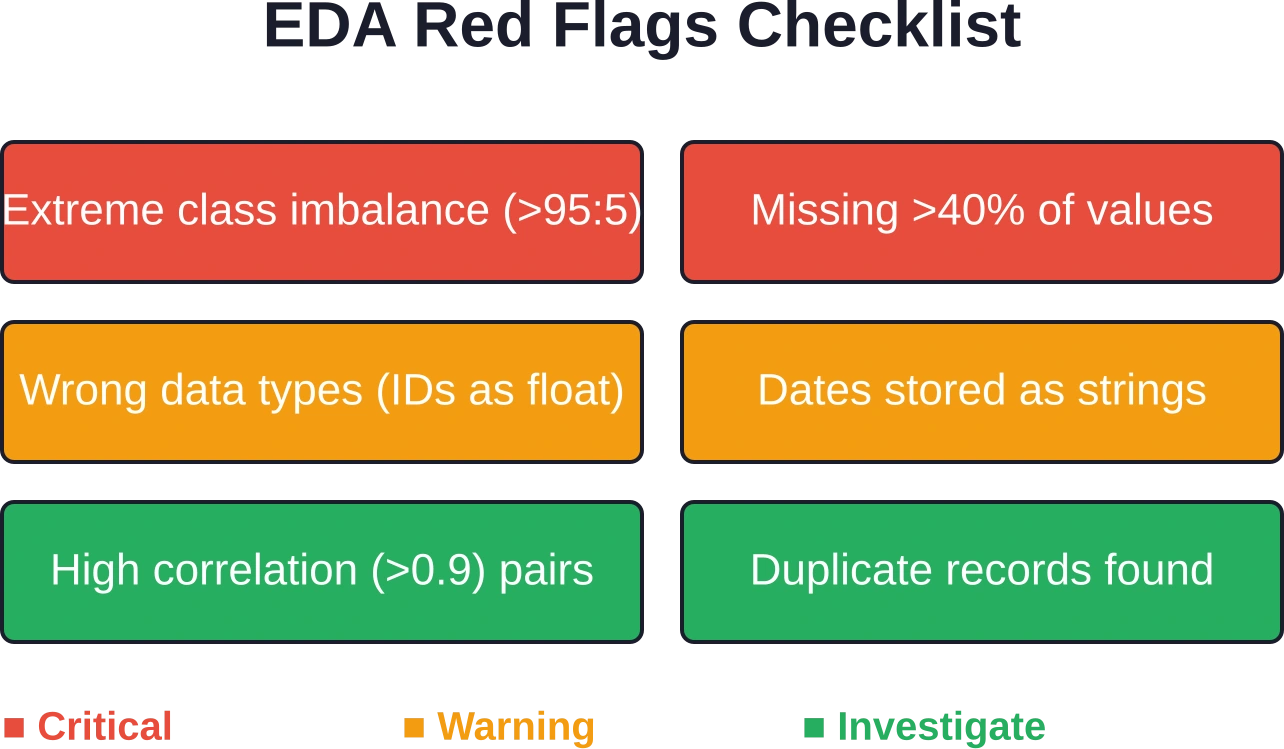 EDA Red Flags Checklist

Extreme class imbalance (>95:5)

Missing >40% of values

Wrong data types (IDs as float)

Dates stored as strings

High correlation (>0.9) pairs

Duplicate records found

■ Critical ■ Warning ■ Investigate